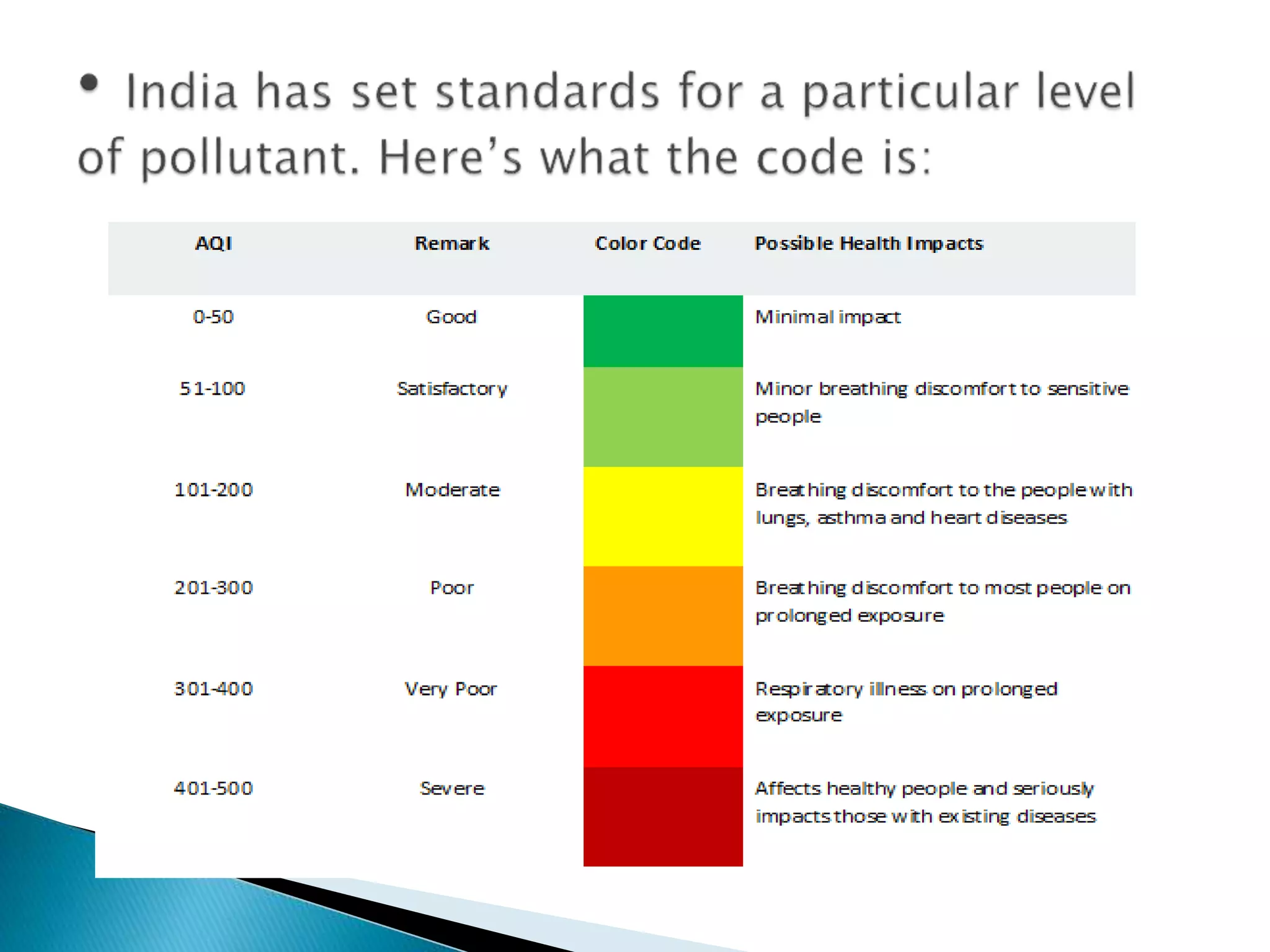 • India has set standards for a particular level of pollutant. Here's what the code is:

| AQI | Remark | Color Code | Possible Health Impacts |
|---|---|---|---|
| 0-50 | Good | | Minimal impact |
| 51-100 | Satisfactory | | Minor breathing discomfort to sensitive people |
| 101-200 | Moderate | | Breathing discomfort to the people with lungs, asthma and heart diseases |
| 201-300 | Poor | | Breathing discomfort to most people on prolonged exposure |
| 301-400 | Very Poor | | Respiratory illness on prolonged exposure |
| 401-500 | Severe | | Affects healthy people and seriously impacts those with existing diseases |